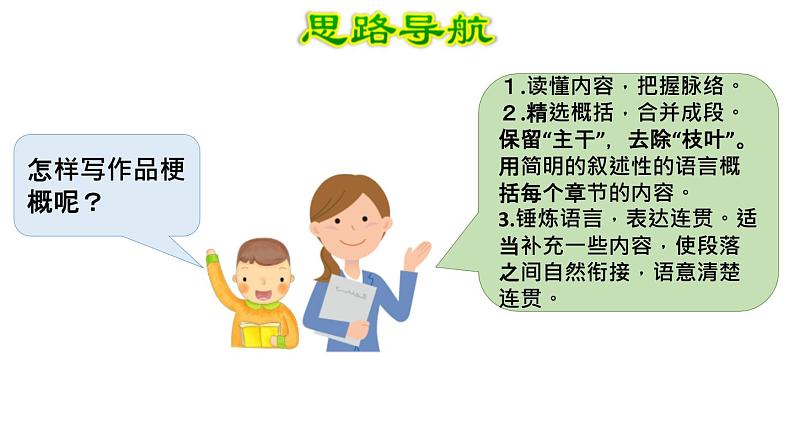 思路导航

怎样写作品梗概呢？

１.读懂内容，把握脉络。
２.精选概括，合并成段。保留“主干”，去除“枝叶”。用简明的叙述性的语言概括每个章节的内容。
3.锤炼语言，表达连贯。适当补充一些内容，使段落之间自然衔接，语意清楚连贯。